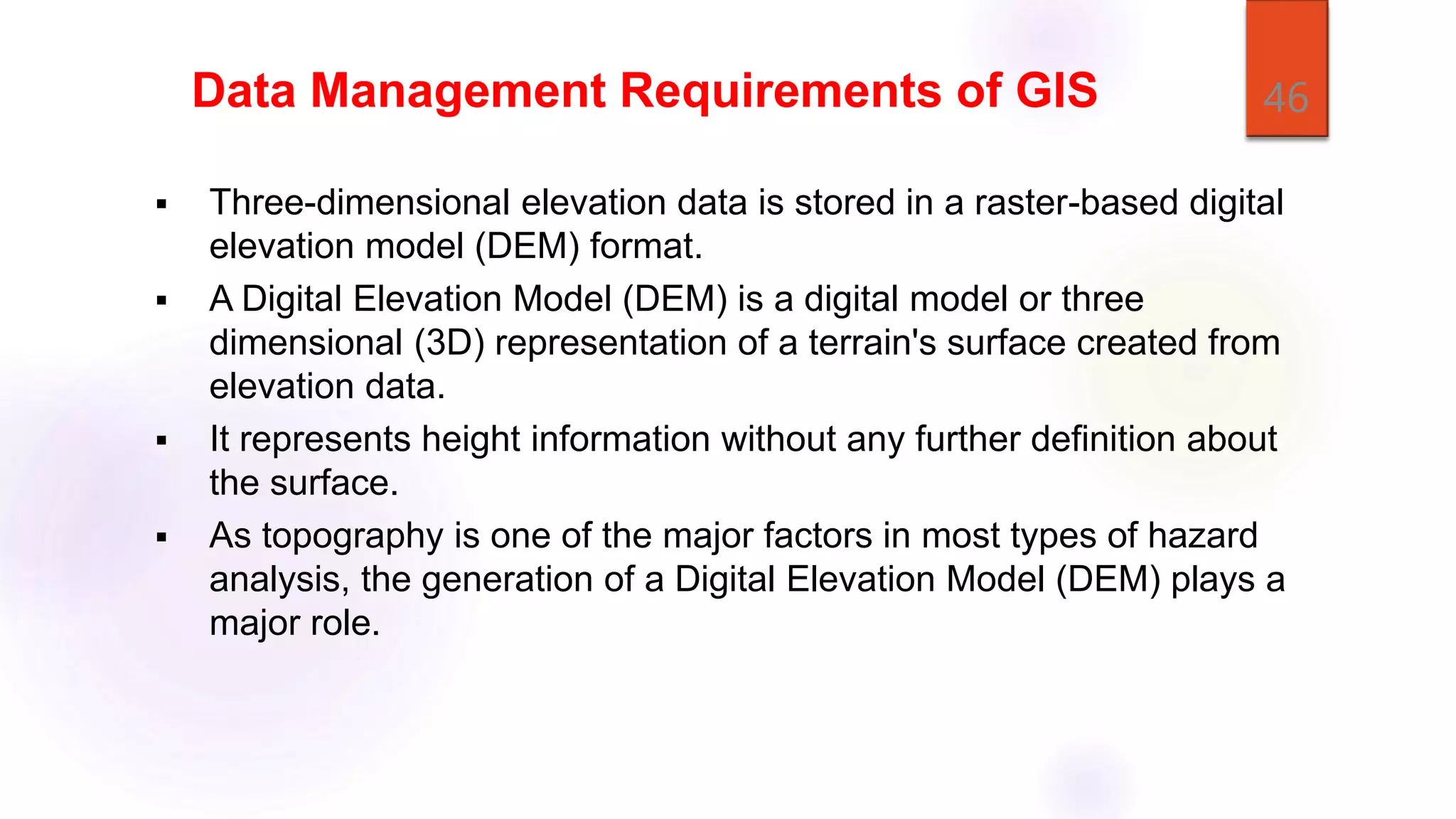 Data Management Requirements of GIS

46

▪ Three-dimensional elevation data is stored in a raster-based digital elevation model (DEM) format.

▪ A Digital Elevation Model (DEM) is a digital model or three dimensional (3D) representation of a terrain's surface created from elevation data.

▪ It represents height information without any further definition about the surface.

▪ As topography is one of the major factors in most types of hazard analysis, the generation of a Digital Elevation Model (DEM) plays a major role.